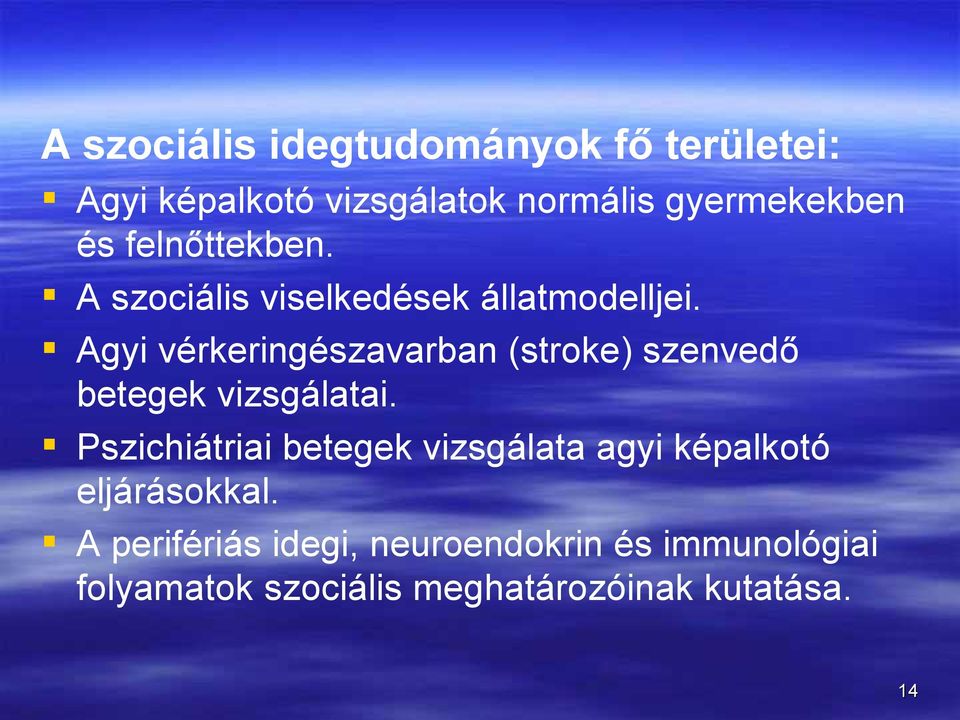 A szociális idegtudományok fő területei:

▪ Agyi képalkotó vizsgálatok normális gyermekekben és felnőttekben.

▪ A szociális viselkedések állatmodelljei.

▪ Agyi vérkeringészavarban (stroke) szenvedő betegek vizsgálatai.

▪ Pszichiátriai betegek vizsgálata agyi képalkotó eljárásokkal.

▪ A perifériás idegi, neuroendokrin és immunológiai folyamatok szociális meghatározóinak kutatása.

14